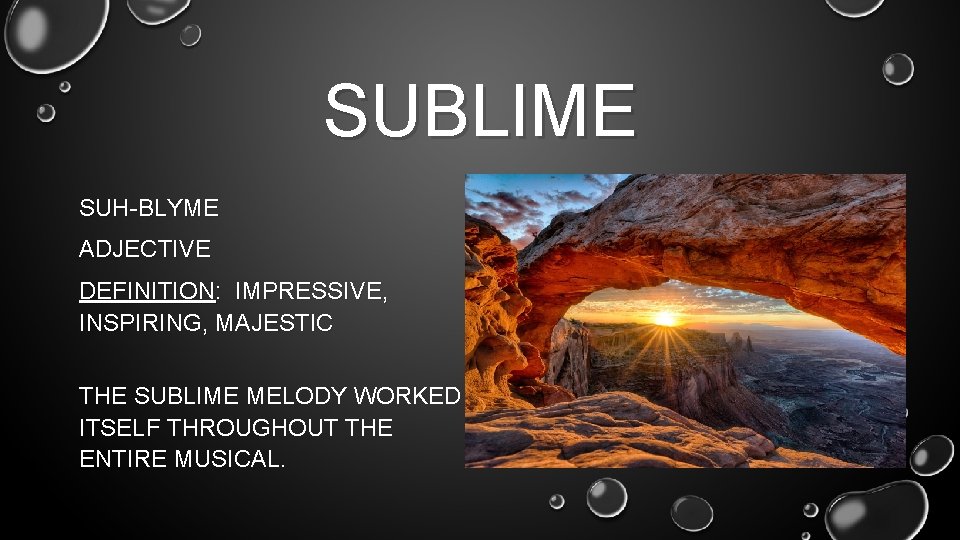 SUBLIME

SUH-BLYME

ADJECTIVE

DEFINITION: IMPRESSIVE, INSPIRING, MAJESTIC

THE SUBLIME MELODY WORKED ITSELF THROUGHOUT THE ENTIRE MUSICAL.